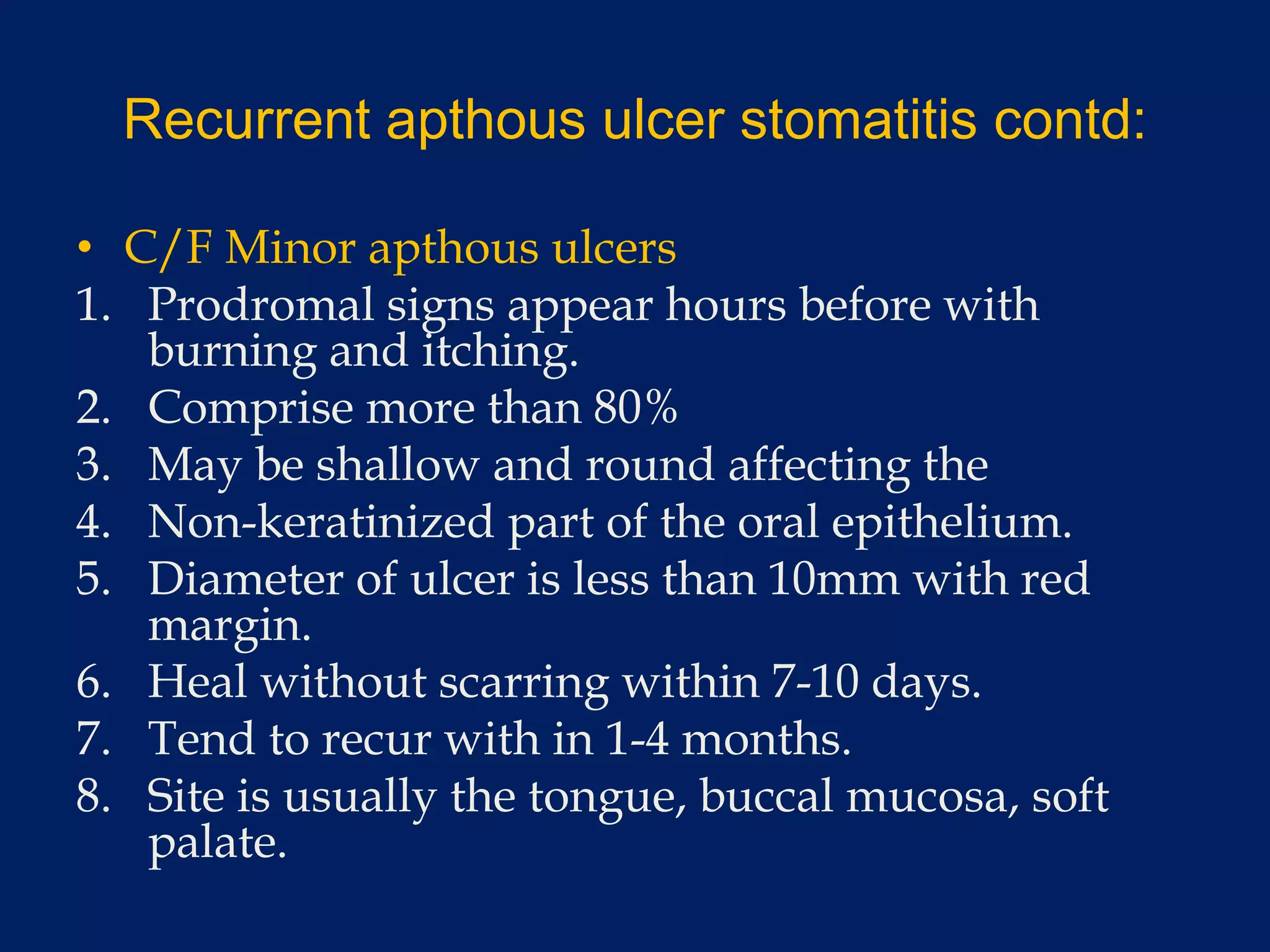 Recurrent apthous ulcer stomatitis contd:

• C/F Minor apthous ulcers
1. Prodromal signs appear hours before with burning and itching.
2. Comprise more than 80%
3. May be shallow and round affecting the
4. Non-keratinized part of the oral epithelium.
5. Diameter of ulcer is less than 10mm with red margin.
6. Heal without scarring within 7-10 days.
7. Tend to recur with in 1-4 months.
8. Site is usually the tongue, buccal mucosa, soft palate.